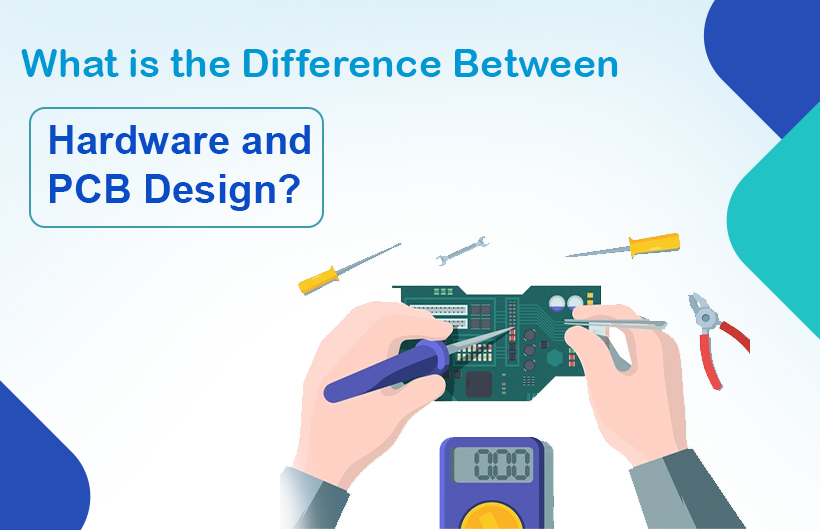 What is the Difference Between

Hardware and PCB Design?

0.00